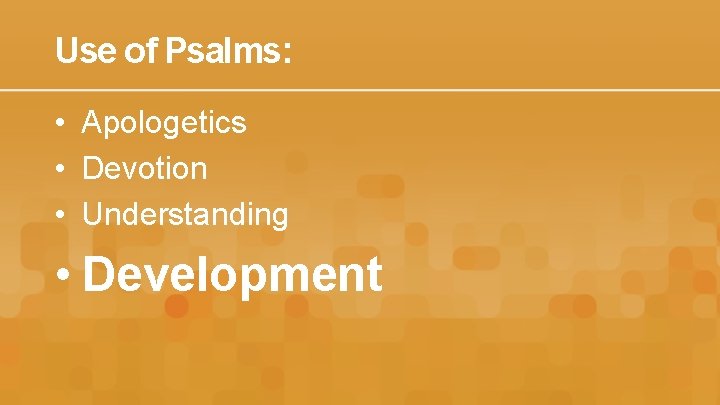 Use of Psalms:

• Apologetics
• Devotion
• Understanding
• Development